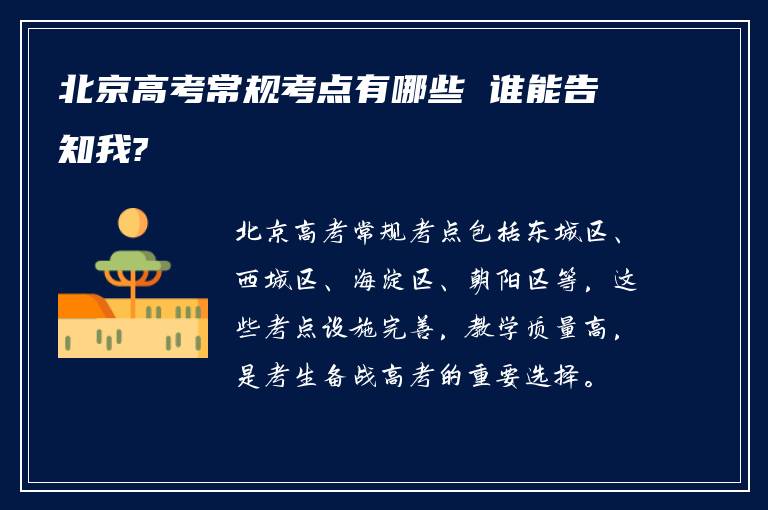 北京高考常规考点有哪些 谁能告知我?

北京高考常规考点包括东城区、西城区、海淀区、朝阳区等，这些考点设施完善，教学质量高，是考生备战高考的重要选择。